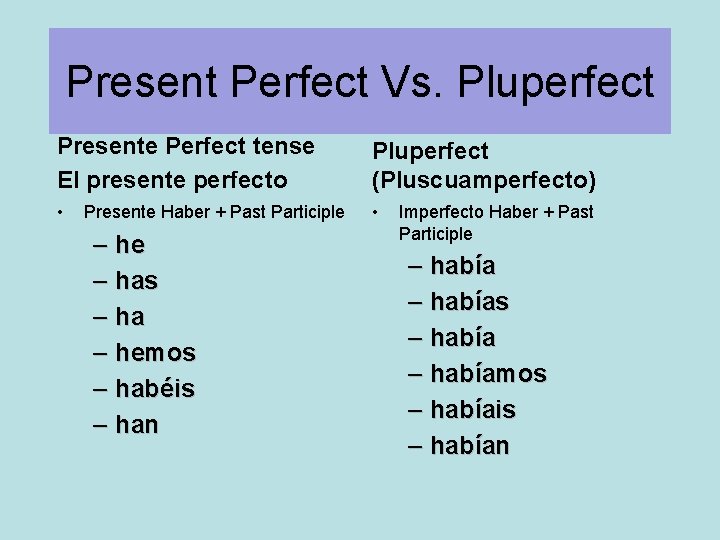 Present Perfect Vs. Pluperfect

Presente Perfect tense
El presente perfecto

• Presente Haber + Past Participle
– he
– has
– ha
– hemos
– habéis
– han

Pluperfect
(Pluscuamperfecto)

• Imperfecto Haber + Past Participle
– había
– habías
– había
– habíamos
– habíais
– habían